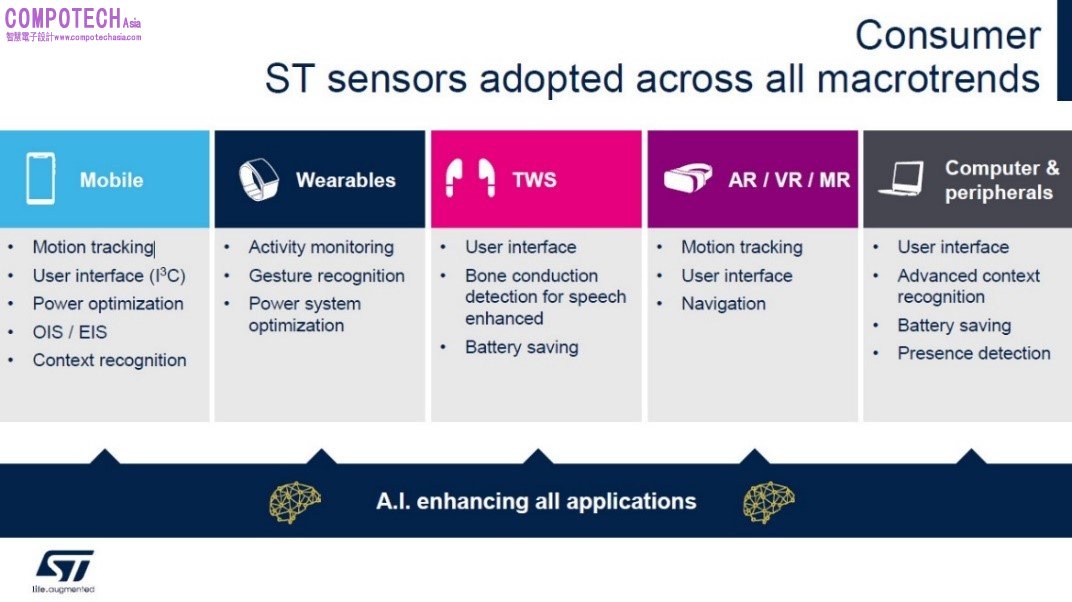 COMPOTECH Asia
智慧電子設計 www.compotechasia.com

Consumer
ST sensors adopted across all macrotrends

Mobile
• Motion tracking
• User interface ($I^3C$)
• Power optimization
• OIS / EIS
• Context recognition

Wearables
• Activity monitoring
• Gesture recognition
• Power system optimization

TWS
• User interface
• Bone conduction detection for speech enhanced
• Battery saving

AR / VR / MR
• Motion tracking
• User interface
• Navigation

Computer & peripherals
• User interface
• Advanced context recognition
• Battery saving
• Presence detection

A.I. enhancing all applications

ST
life.augmented